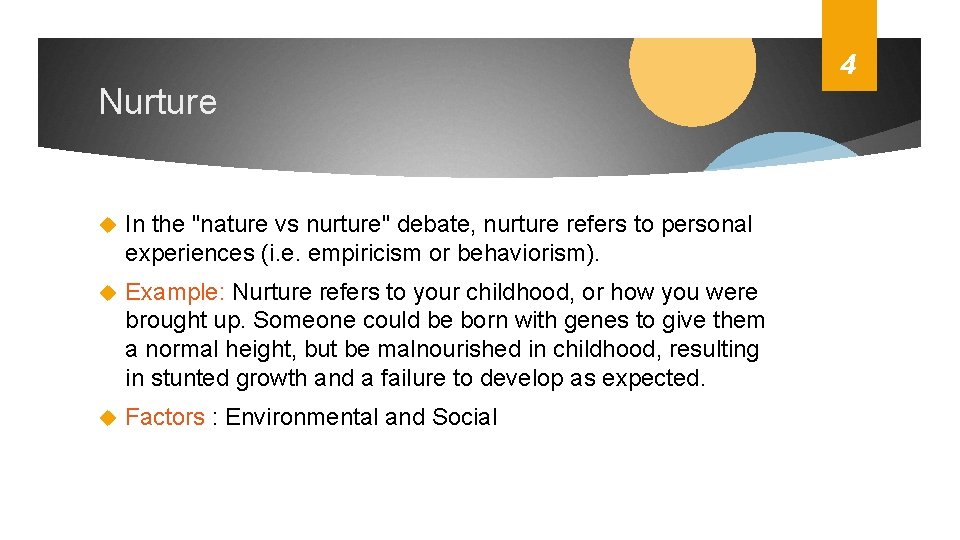 4

Nurture

In the "nature vs nurture" debate, nurture refers to personal experiences (i.e. empiricism or behaviorism).

Example: Nurture refers to your childhood, or how you were brought up. Someone could be born with genes to give them a normal height, but be malnourished in childhood, resulting in stunted growth and a failure to develop as expected.

Factors : Environmental and Social